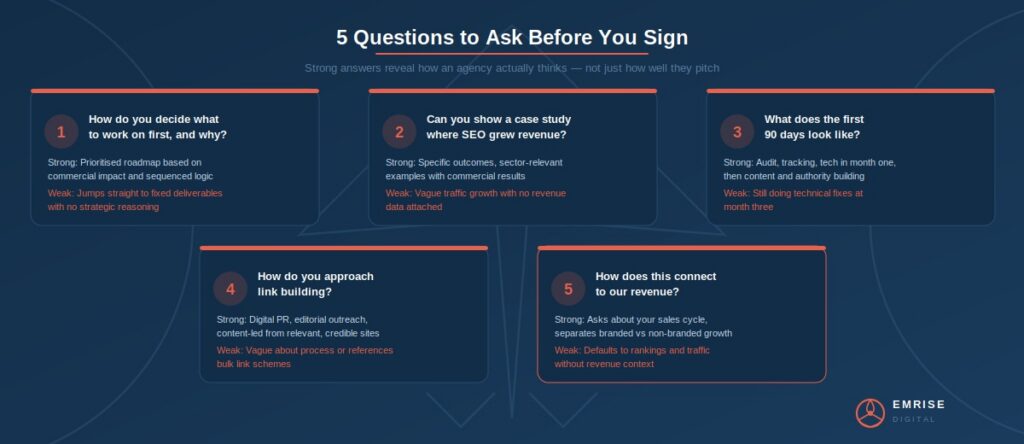 5 Questions to Ask Before You Sign

Strong answers reveal how an agency actually thinks — not just how well they pitch

1

How do you decide what to work on first, and why?

Strong: Prioritised roadmap based on commercial impact and sequenced logic

Weak: Jumps straight to fixed deliverables with no strategic reasoning

2

Can you show a case study where SEO grew revenue?

Strong: Specific outcomes, sector-relevant examples with commercial results

Weak: Vague traffic growth with no revenue data attached

3

What does the first 90 days look like?

Strong: Audit, tracking, tech in month one, then content and authority building

Weak: Still doing technical fixes at month three

4

How do you approach link building?

Strong: Digital PR, editorial outreach, content-led from relevant, credible sites

Weak: Vague about process or references bulk link schemes

5

How does this connect to our revenue?

Strong: Asks about your sales cycle, separates branded vs non-branded growth

Weak: Defaults to rankings and traffic without revenue context

EMRISE
DIGITAL